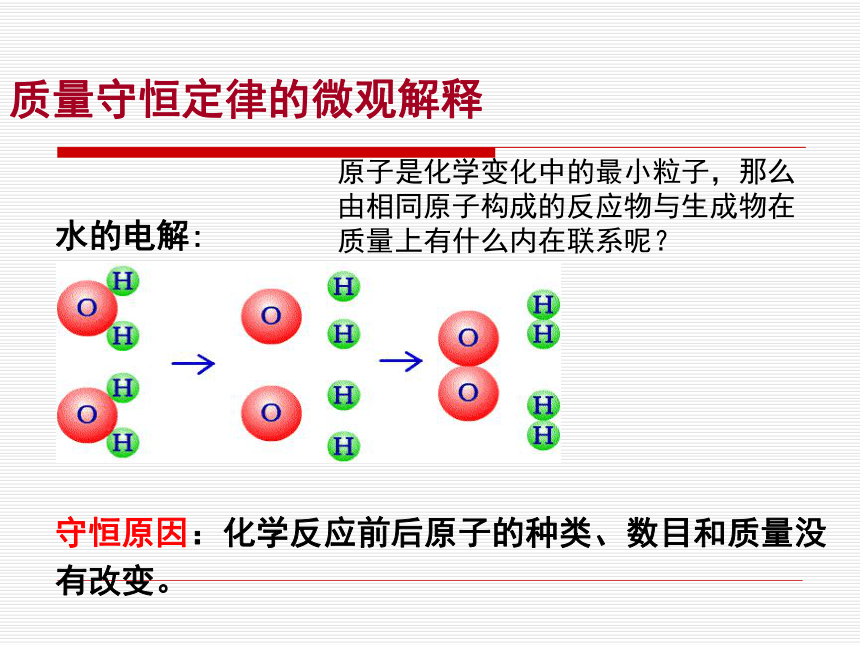 质量守恒定律的微观解释

原子是化学变化中的最小粒子，那么由相同原子构成的反应物与生成物在质量上有什么内在联系呢？

水的电解：

O H H O H H → O O H H H H → O O H H H H

守恒原因：化学反应前后原子的种类、数目和质量没有改变。